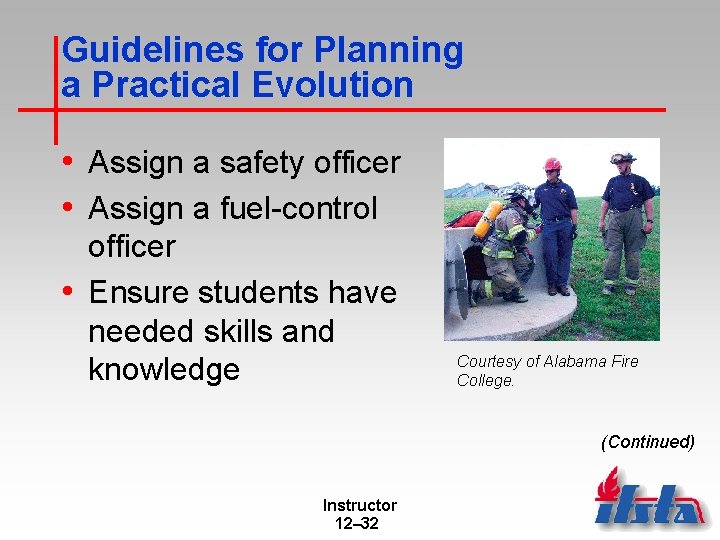 Guidelines for Planning a Practical Evolution

• Assign a safety officer
• Assign a fuel-control officer
• Ensure students have needed skills and knowledge

Courtesy of Alabama Fire College.

(Continued)

Instructor
12–32

ifsta